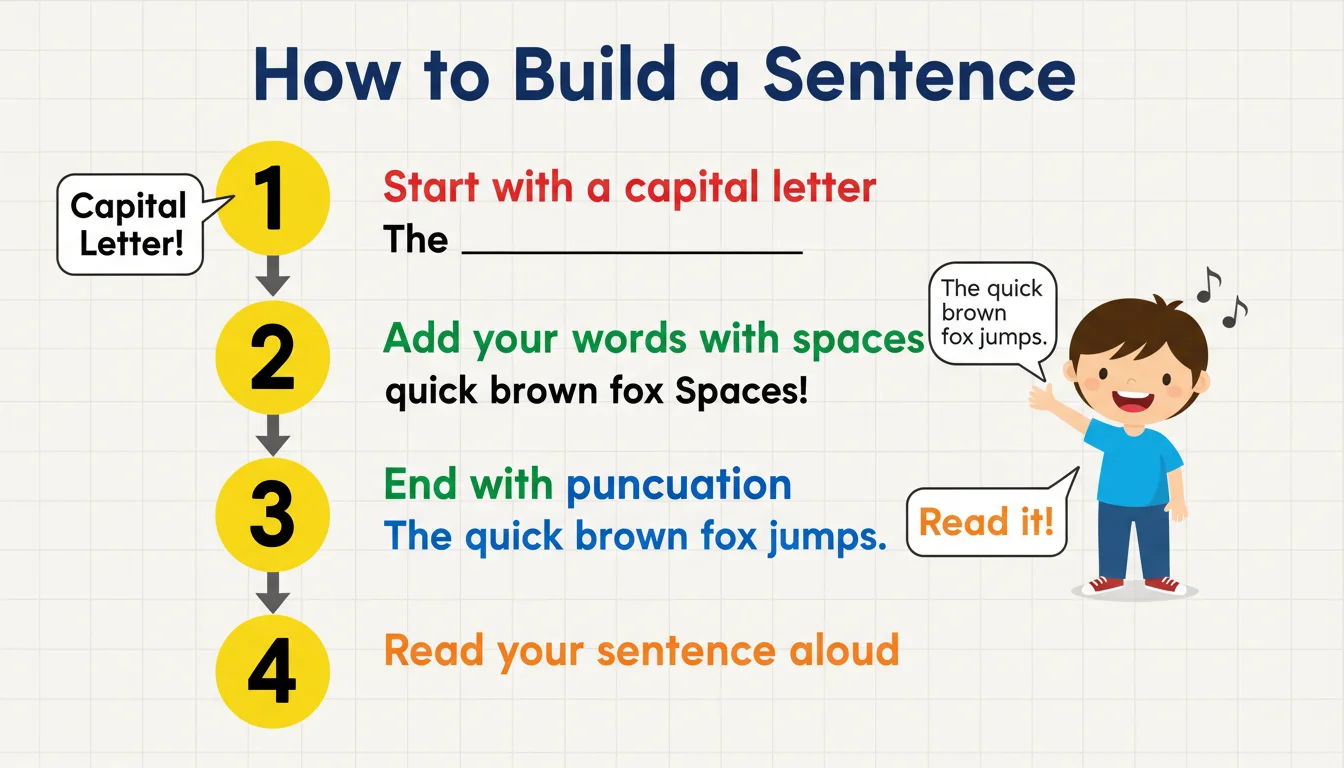 How to Build a Sentence

Capital Letter!

1

Start with a capital letter

The ________________

2

Add your words with spaces

quick brown fox Spaces!

3

End with puncuation

The quick brown fox jumps.

4

Read your sentence aloud

The quick brown fox jumps.

Read it!